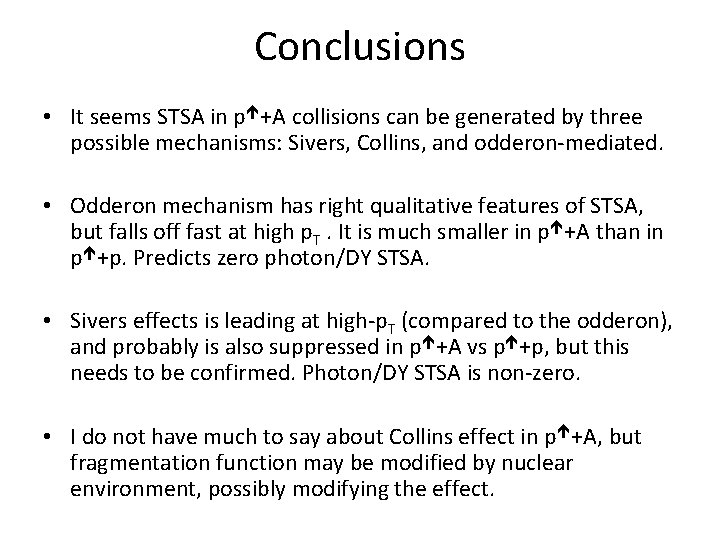 Conclusions

• It seems STSA in $p^{\uparrow}$+A collisions can be generated by three possible mechanisms: Sivers, Collins, and odderon-mediated.

• Odderon mechanism has right qualitative features of STSA, but falls off fast at high $p_T$ . It is much smaller in $p^{\uparrow}$+A than in $p^{\uparrow}$+p. Predicts zero photon/DY STSA.

• Sivers effects is leading at high-$p_T$ (compared to the odderon), and probably is also suppressed in $p^{\uparrow}$+A vs $p^{\uparrow}$+p, but this needs to be confirmed. Photon/DY STSA is non-zero.

• I do not have much to say about Collins effect in $p^{\uparrow}$+A, but fragmentation function may be modified by nuclear environment, possibly modifying the effect.